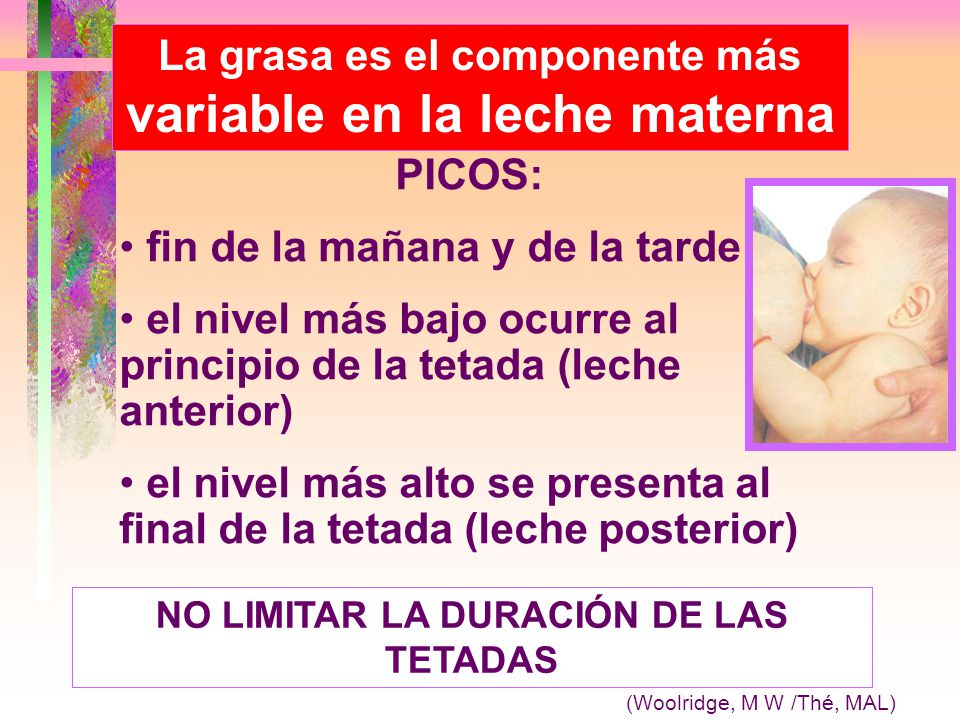 La grasa es el componente más variable en la leche materna

PICOS:

• fin de la mañana y de la tarde

• el nivel más bajo ocurre al principio de la tetada (leche anterior)

• el nivel más alto se presenta al final de la tetada (leche posterior)

NO LIMITAR LA DURACIÓN DE LAS TETADAS

(Woolridge, M W /Thé, MAL)